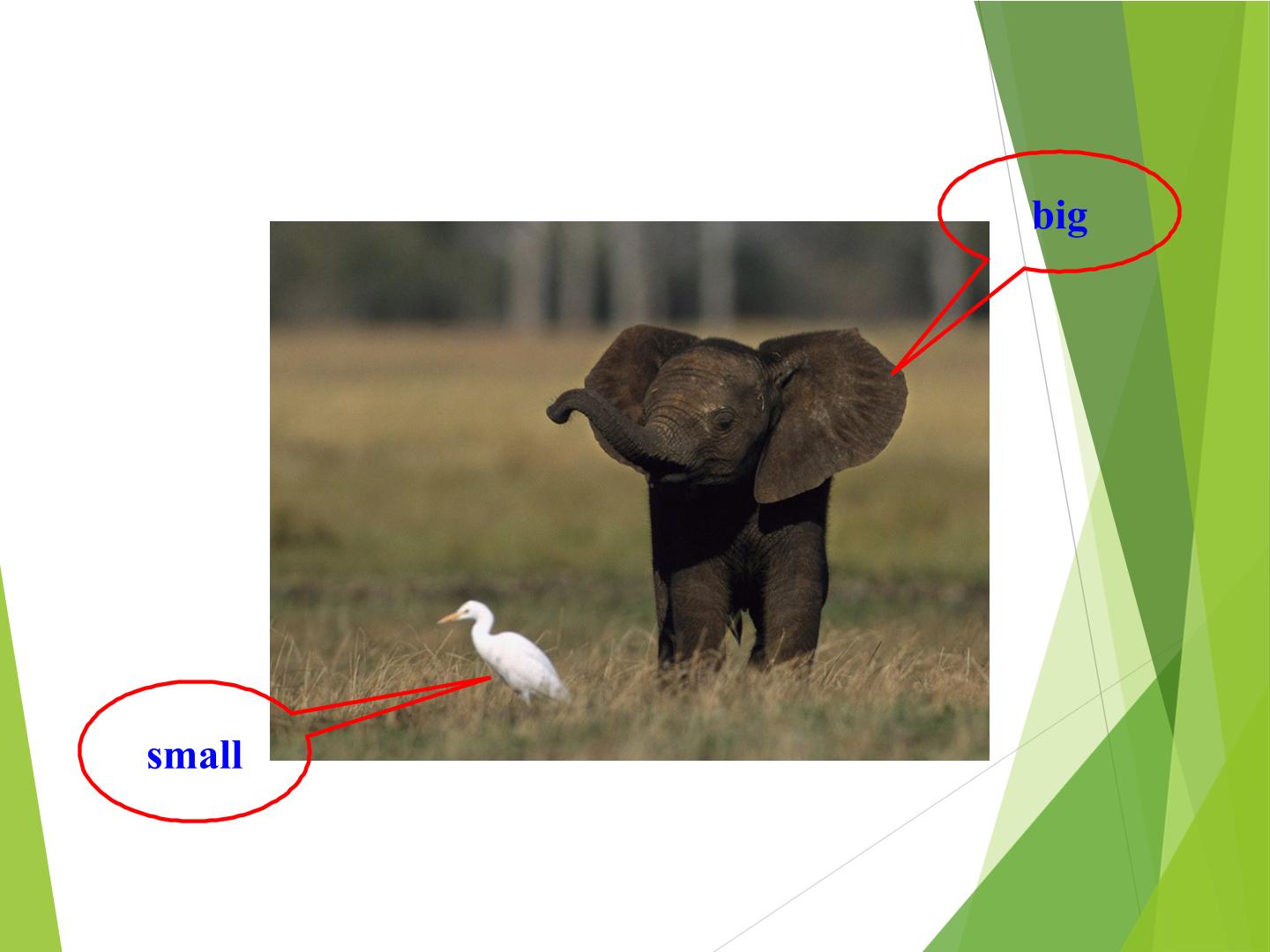 big

small